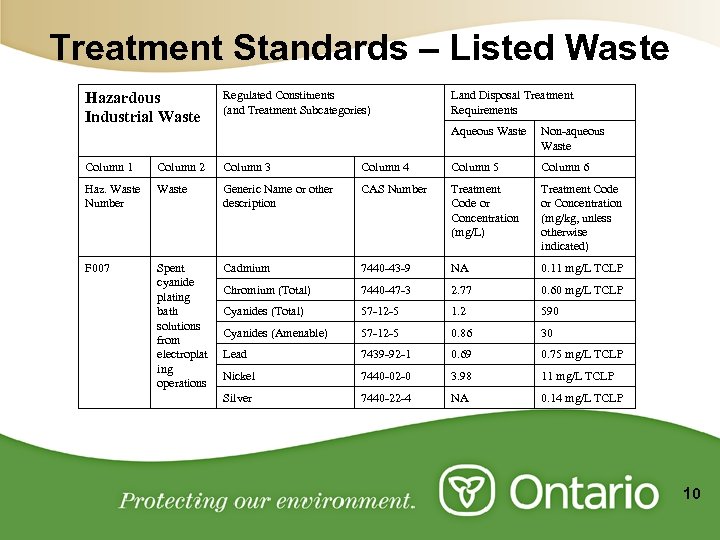 Treatment Standards – Listed Waste

| Hazardous Industrial Waste | | Regulated Constituents (and Treatment Subcategories) | | Land Disposal Treatment Requirements | |
|---|---|---|---|---|---|
| | | | | Aqueous Waste | Non-aqueous Waste |
| Column 1 | Column 2 | Column 3 | Column 4 | Column 5 | Column 6 |
| Haz. Waste Number | Waste | Generic Name or other description | CAS Number | Treatment Code or Concentration (mg/L) | Treatment Code or Concentration (mg/kg, unless otherwise indicated) |
| F007 | Spent cyanide plating bath solutions from electroplating operations | Cadmium | 7440-43-9 | NA | 0.11 mg/L TCLP |
| | | Chromium (Total) | 7440-47-3 | 2.77 | 0.60 mg/L TCLP |
| | | Cyanides (Total) | 57-12-5 | 1.2 | 590 |
| | | Cyanides (Amenable) | 57-12-5 | 0.86 | 30 |
| | | Lead | 7439-92-1 | 0.69 | 0.75 mg/L TCLP |
| | | Nickel | 7440-02-0 | 3.98 | 11 mg/L TCLP |
| | | Silver | 7440-22-4 | NA | 0.14 mg/L TCLP |

Protecting our environment.

Ontario

10